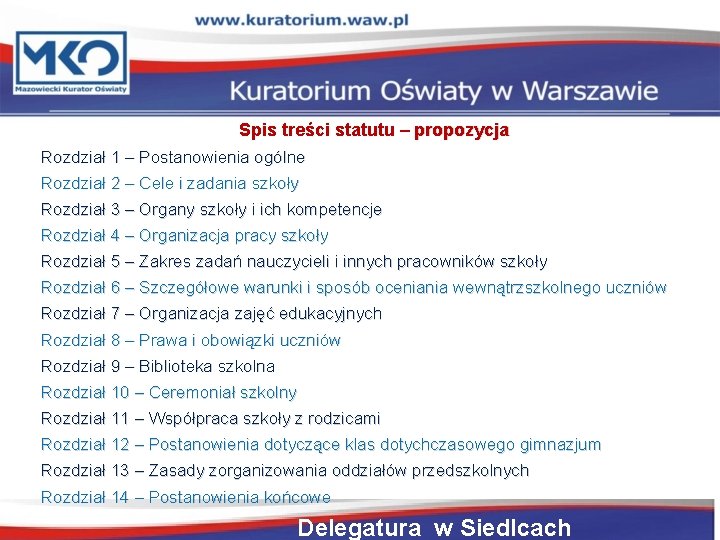 www.kuratorium.waw.pl

MKO
Mazowiecki Kurator Oświaty

Kuratorium Oświaty w Warszawie

Spis treści statutu – propozycja

Rozdział 1 – Postanowienia ogólne
Rozdział 2 – Cele i zadania szkoły
Rozdział 3 – Organy szkoły i ich kompetencje
Rozdział 4 – Organizacja pracy szkoły
Rozdział 5 – Zakres zadań nauczycieli i innych pracowników szkoły
Rozdział 6 – Szczegółowe warunki i sposób oceniania wewnątrzszkolnego uczniów
Rozdział 7 – Organizacja zajęć edukacyjnych
Rozdział 8 – Prawa i obowiązki uczniów
Rozdział 9 – Biblioteka szkolna
Rozdział 10 – Ceremoniał szkolny
Rozdział 11 – Współpraca szkoły z rodzicami
Rozdział 12 – Postanowienia dotyczące klas dotychczasowego gimnazjum
Rozdział 13 – Zasady zorganizowania oddziałów przedszkolnych
Rozdział 14 – Postanowienia końcowe

Delegatura w Siedlcach